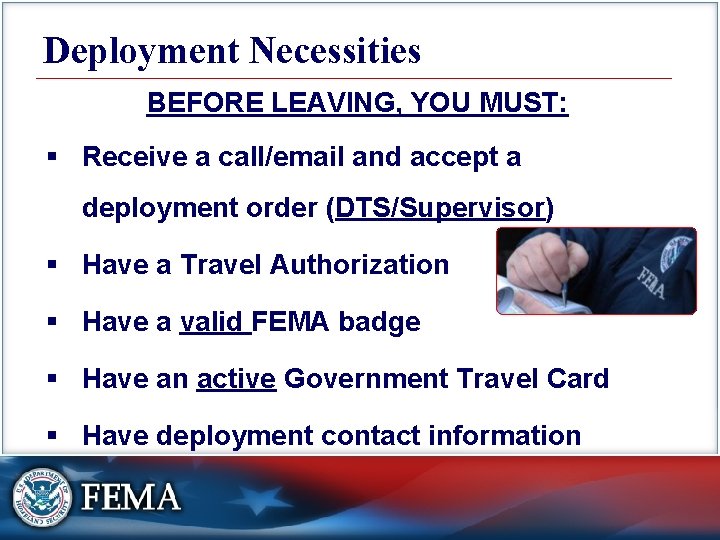 Deployment Necessities

BEFORE LEAVING, YOU MUST:

▪ Receive a call/email and accept a deployment order (DTS/Supervisor)

▪ Have a Travel Authorization

▪ Have a valid FEMA badge

▪ Have an active Government Travel Card

▪ Have deployment contact information

FEMA

U.S. DEPARTMENT OF HOMELAND SECURITY

FEMA